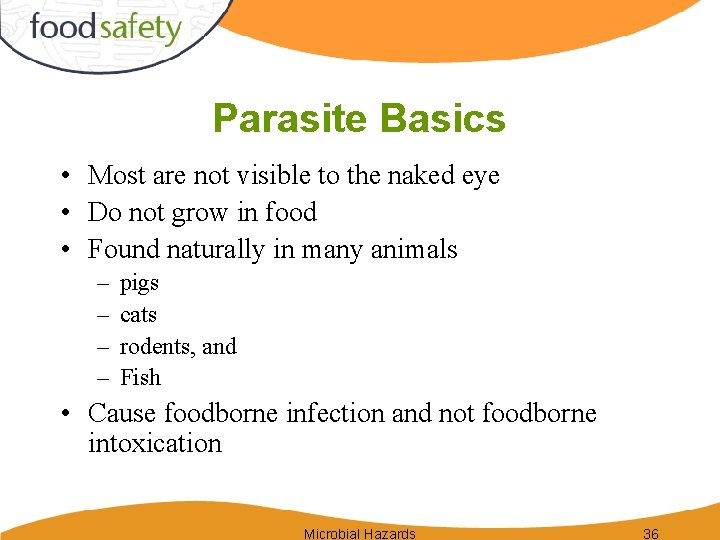 foodsafety

Parasite Basics

• Most are not visible to the naked eye
• Do not grow in food
• Found naturally in many animals
– pigs
– cats
– rodents, and
– Fish
• Cause foodborne infection and not foodborne intoxication

Microbial Hazards

36